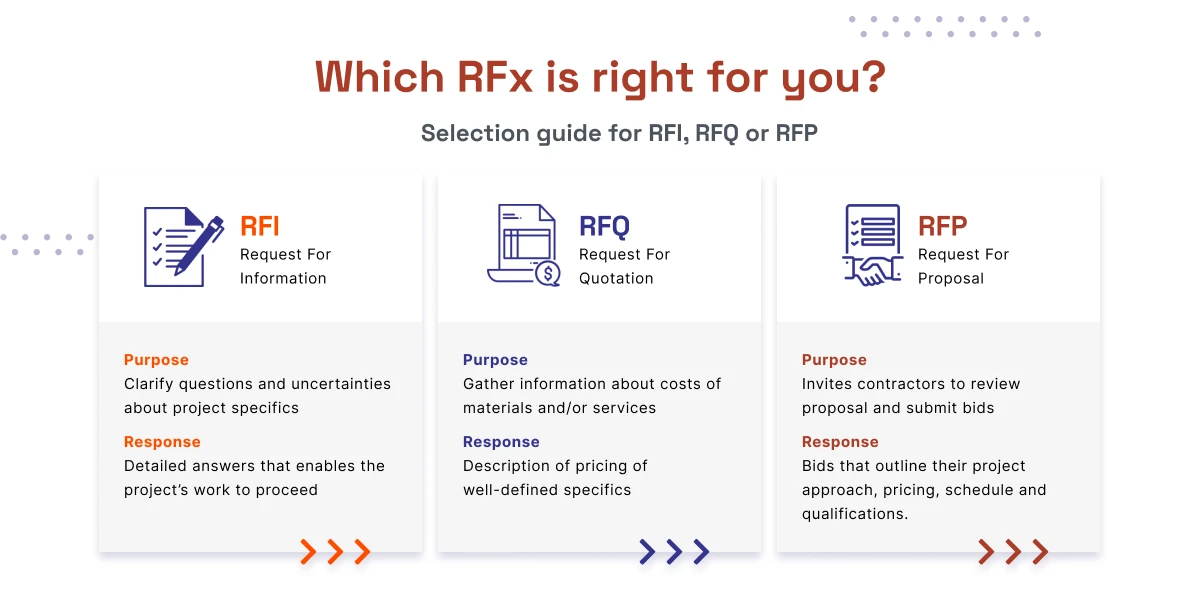 Which RFx is right for you?

Selection guide for RFI, RFQ or RFP

RFI
Request For Information

Purpose
Clarify questions and uncertainties about project specifics

Response
Detailed answers that enables the project's work to proceed

RFQ
Request For Quotation

Purpose
Gather information about costs of materials and/or services

Response
Description of pricing of well-defined specifics

RFP
Request For Proposal

Purpose
Invites contractors to review proposal and submit bids

Response
Bids that outline their project approach, pricing, schedule and qualifications.